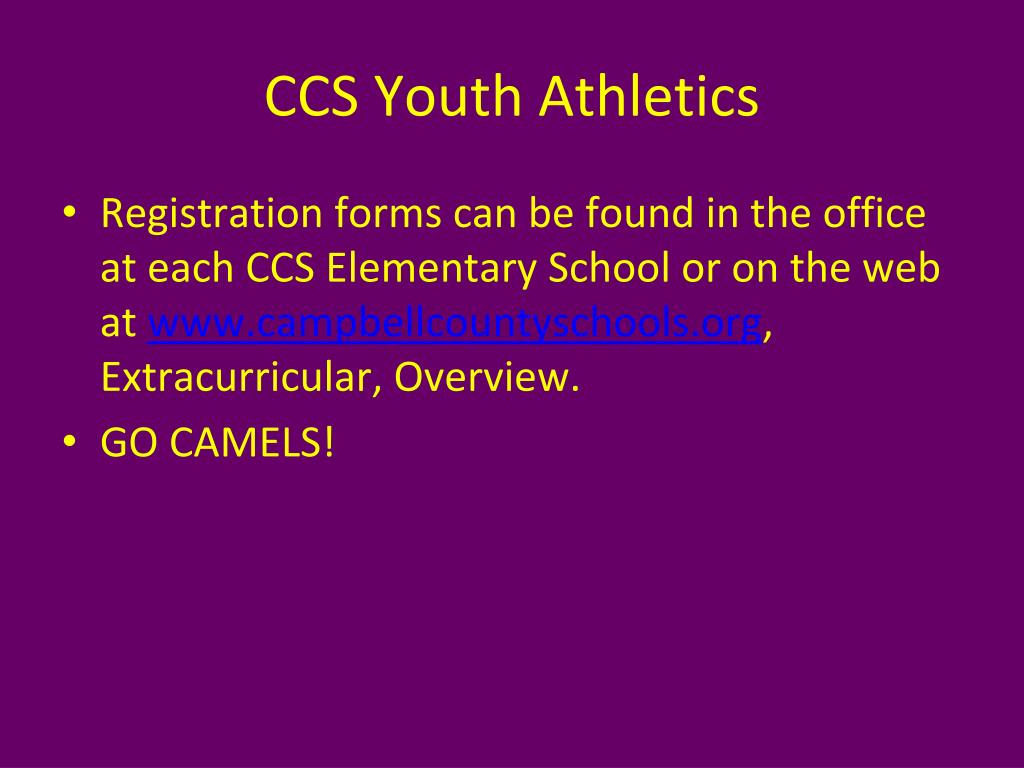 CCS Youth Athletics

• Registration forms can be found in the office at each CCS Elementary School or on the web at www.campbellcountyschools.org, Extracurricular, Overview.
• GO CAMELS!